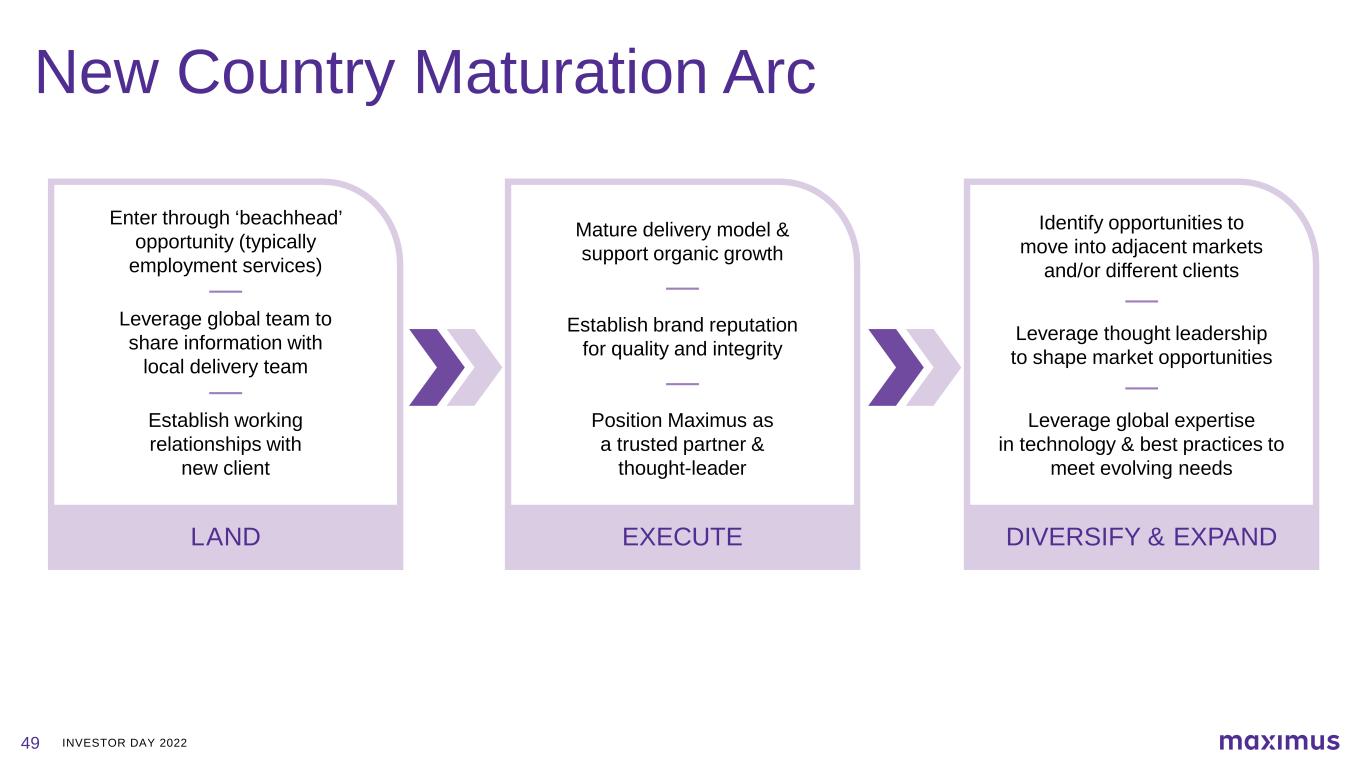 New Country Maturation Arc

Enter through ‘beachhead’ opportunity (typically employment services)

Leverage global team to share information with local delivery team

Establish working relationships with new client

LAND

Mature delivery model & support organic growth

Establish brand reputation for quality and integrity

Position Maximus as a trusted partner & thought-leader

EXECUTE

Identify opportunities to move into adjacent markets and/or different clients

Leverage thought leadership to shape market opportunities

Leverage global expertise in technology & best practices to meet evolving needs

DIVERSIFY & EXPAND

49 INVESTOR DAY 2022

maximus